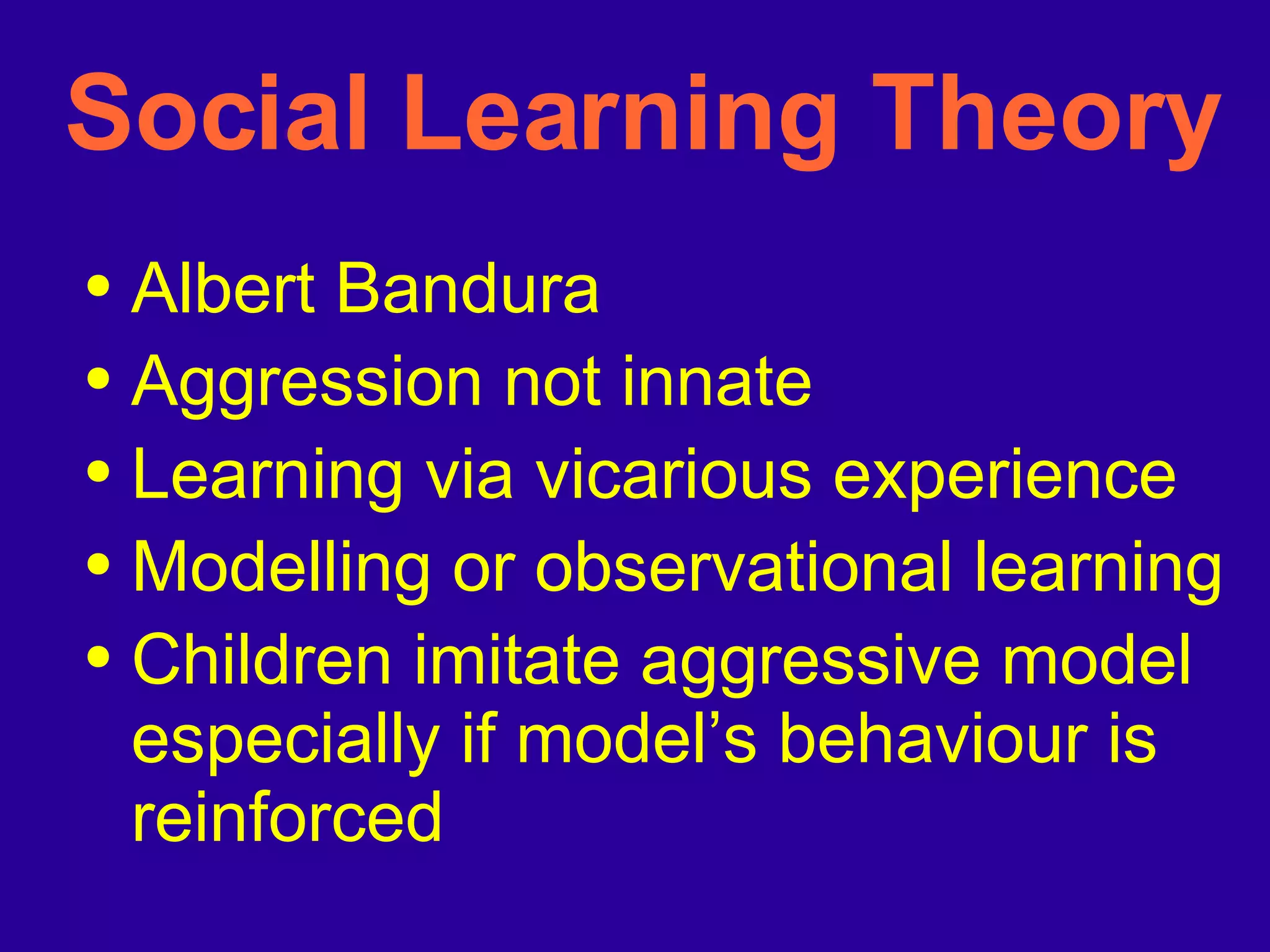 Social Learning Theory

• Albert Bandura
• Aggression not innate
• Learning via vicarious experience
• Modelling or observational learning
• Children imitate aggressive model especially if model’s behaviour is reinforced